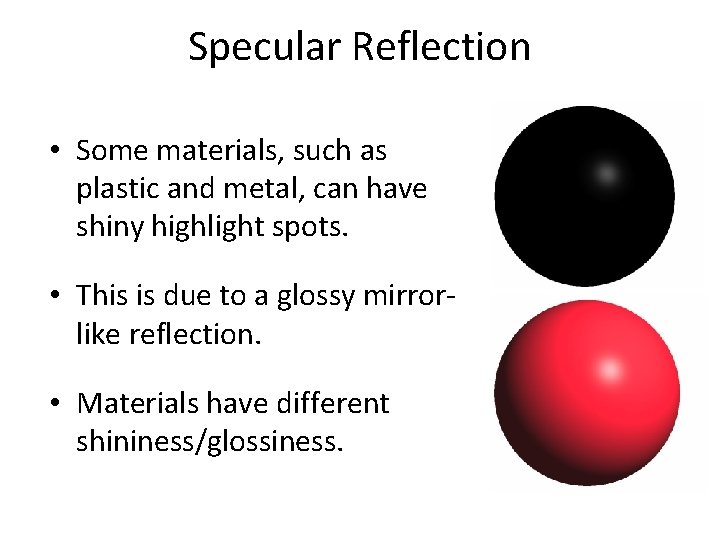 Specular Reflection

• Some materials, such as plastic and metal, can have shiny highlight spots.

• This is due to a glossy mirror-like reflection.

• Materials have different shininess/glossiness.